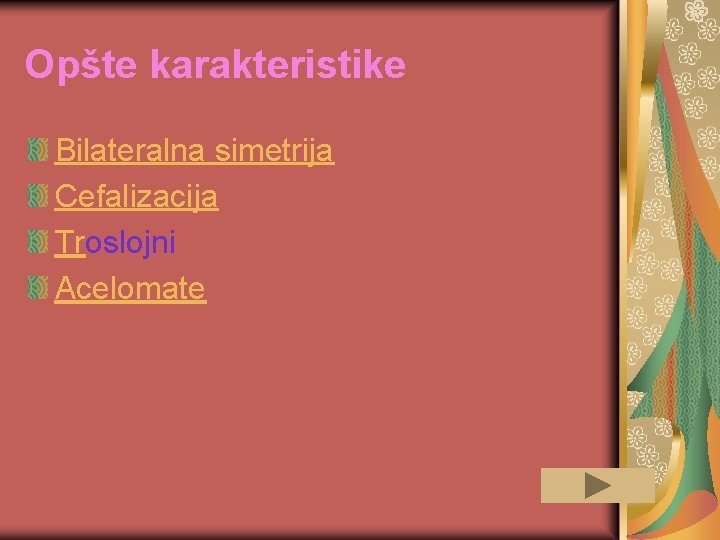 Opšte karakteristike

Bilateralna simetrija
Cefalizacija
Troslojni
Acelomate